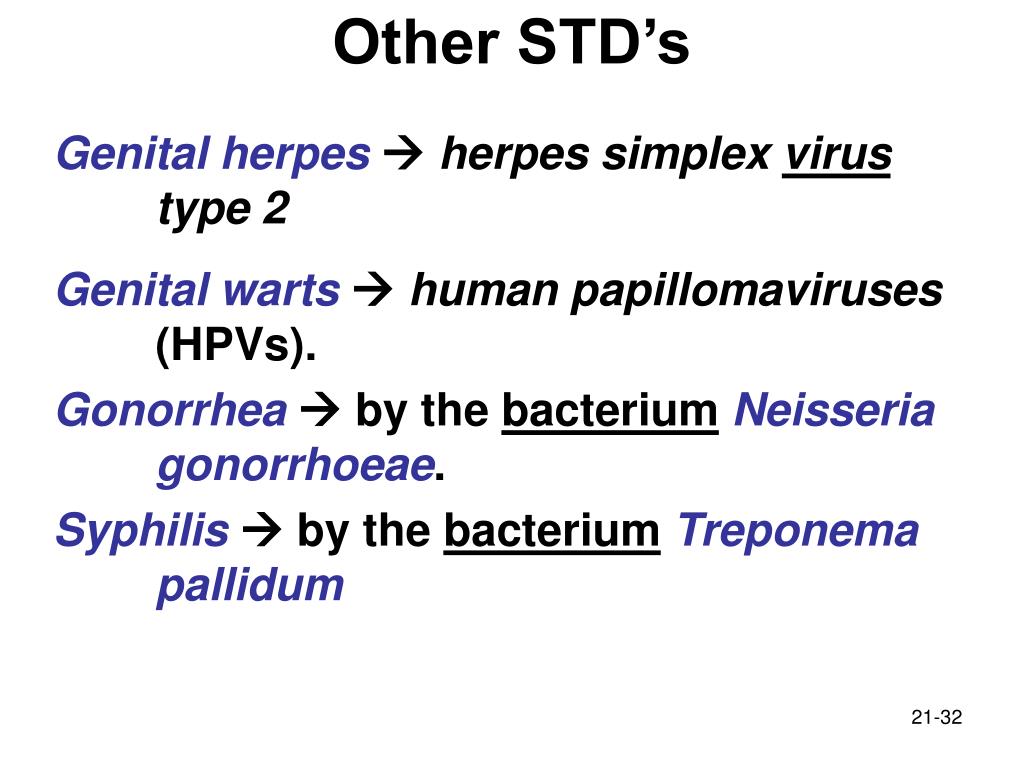 Other STD’s

Genital herpes → herpes simplex virus type 2

Genital warts → human papillomaviruses (HPVs).

Gonorrhea → by the bacterium Neisseria gonorrhoeae.

Syphilis → by the bacterium Treponema pallidum

21-32